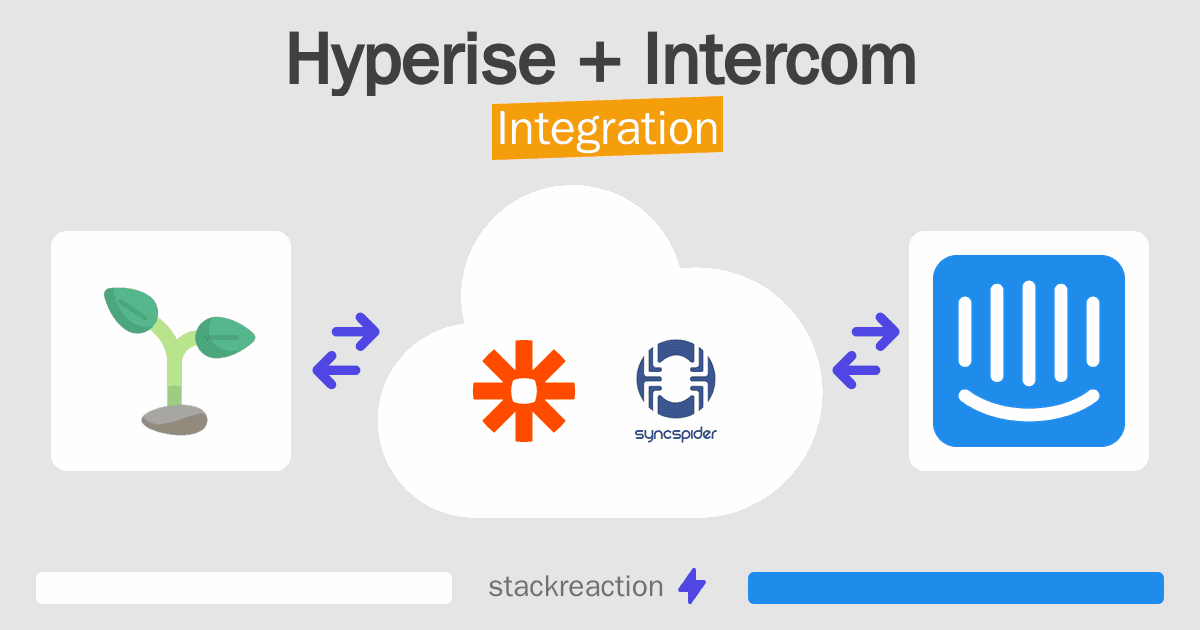 Hyperise + Intercom
Integration

syncspider

stackreaction